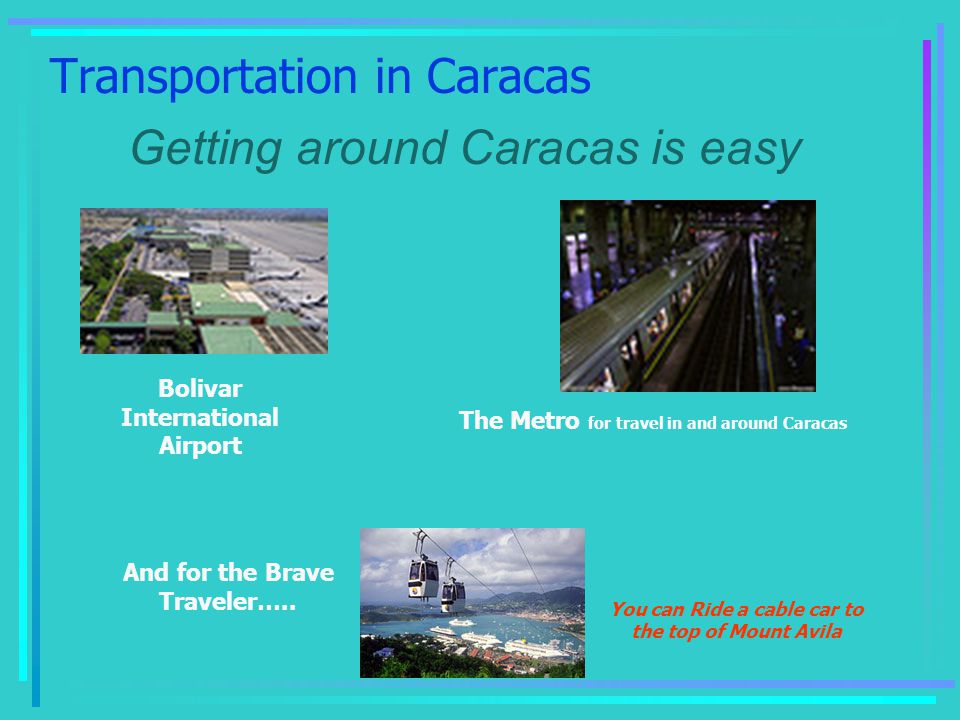 Transportation in Caracas

Getting around Caracas is easy

Bolivar International Airport

The Metro for travel in and around Caracas

And for the Brave Traveler…..

You can Ride a cable car to the top of Mount Avila